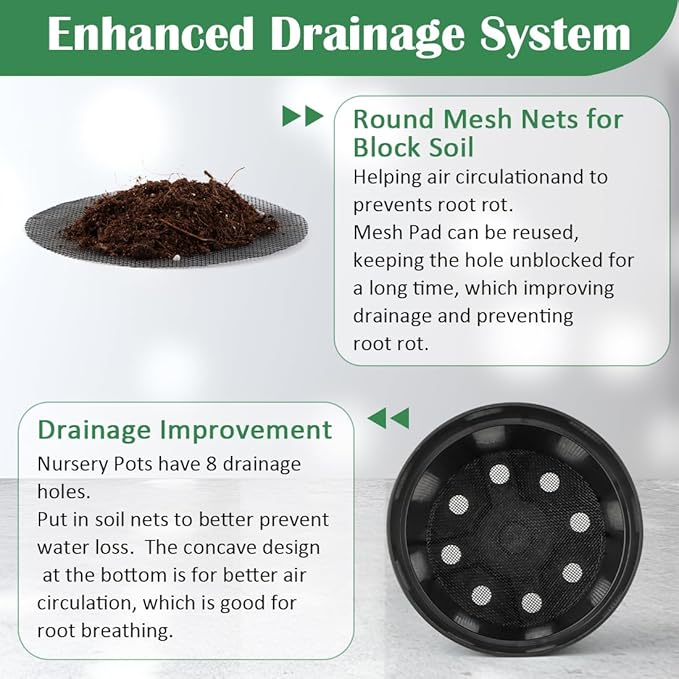 Enhanced Drainage System

Round Mesh Nets for Block Soil

Helping air circulationand to prevents root rot.
Mesh Pad can be reused, keeping the hole unblocked for a long time, which improving drainage and preventing root rot.

Drainage Improvement

Nursery Pots have 8 drainage holes.
Put in soil nets to better prevent water loss. The concave design at the bottom is for better air circulation, which is good for root breathing.